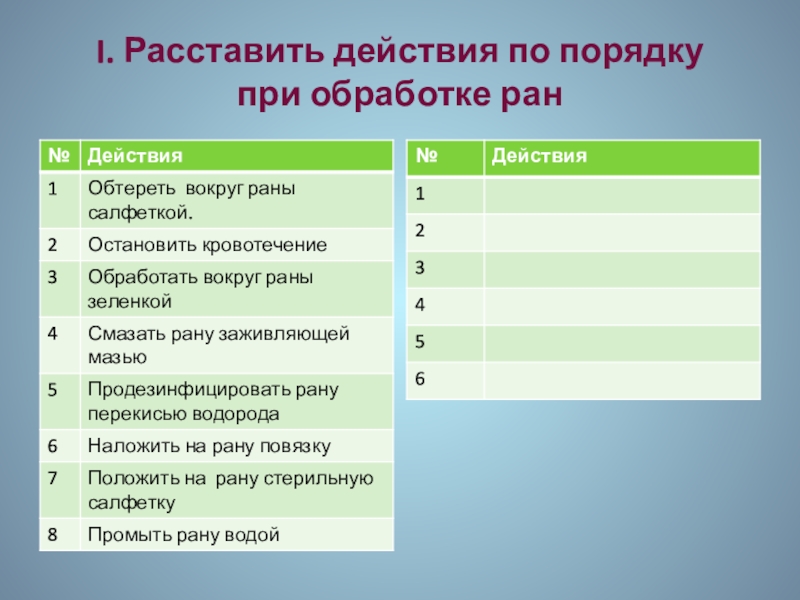 I. Расставить действия по порядку при обработке ран

| № | Действия |
|---|---|
| 1 | Обтереть вокруг раны салфеткой. |
| 2 | Остановить кровотечение |
| 3 | Обработать вокруг раны зеленкой |
| 4 | Смазать рану заживляющей мазью |
| 5 | Продезинфицировать рану перекисью водорода |
| 6 | Наложить на рану повязку |
| 7 | Положить на рану стерильную салфетку |
| 8 | Промыть рану водой |

| № | Действия |
|---|---|
| 1 | |
| 2 | |
| 3 | |
| 4 | |
| 5 | |
| 6 | |